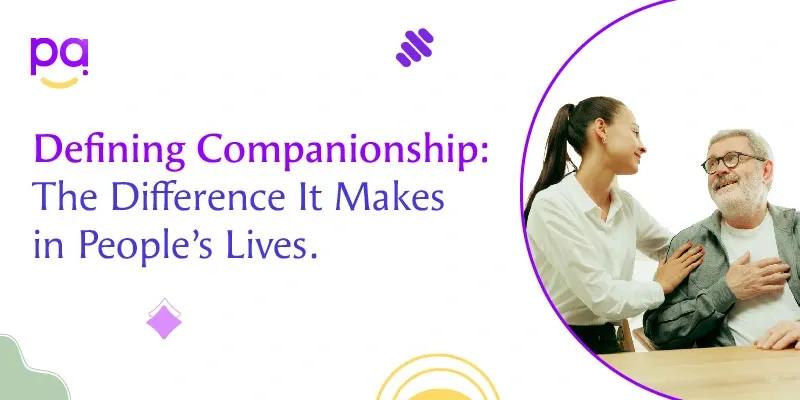 pa

Defining Companionship:
The Difference It Makes in People's Lives.